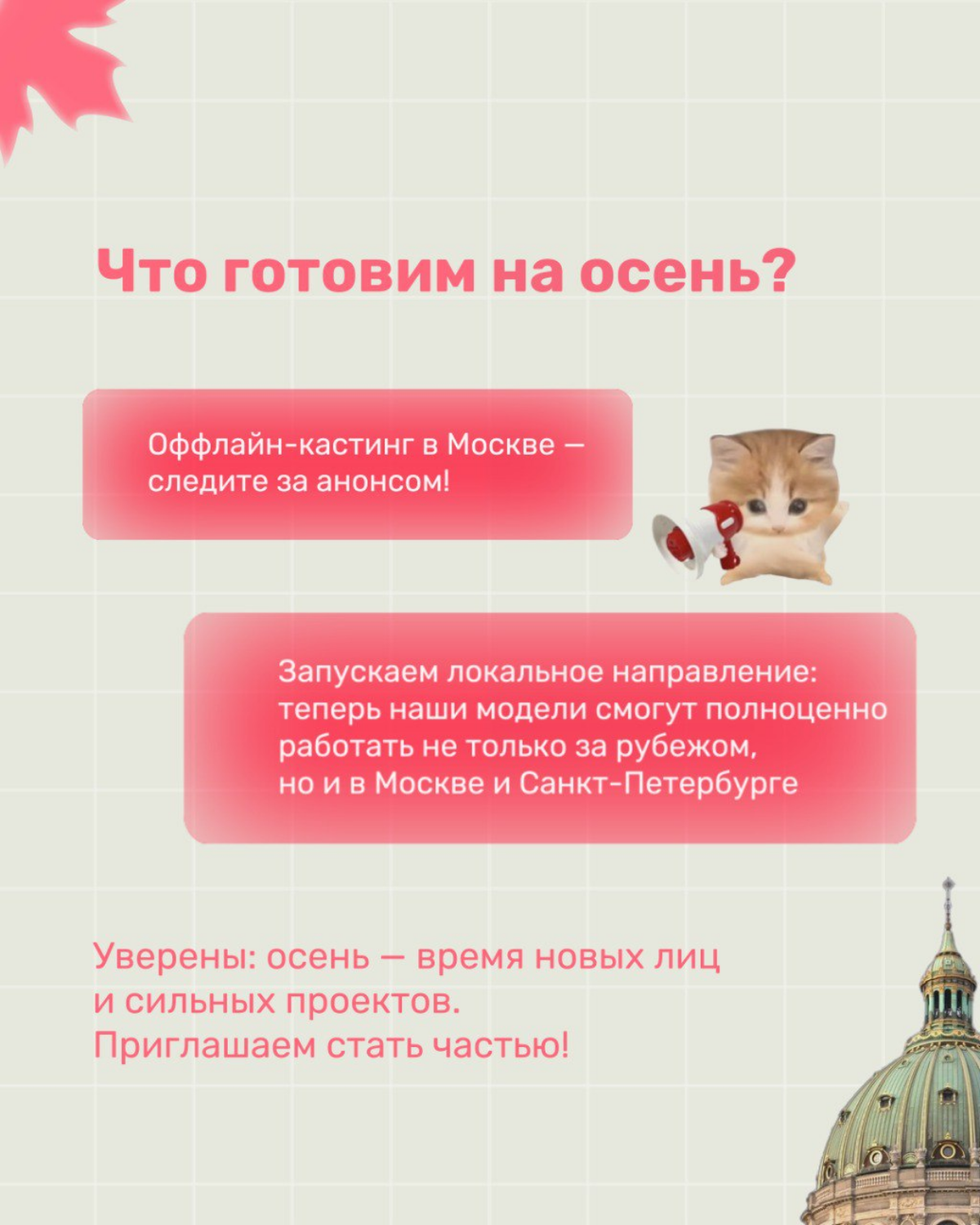 Что готовим на осень?

Оффлайн-кастинг в Москве — следите за анонсом!

Запускаем локальное направление: теперь наши модели смогут полноценно работать не только за рубежом, но и в Москве и Санкт-Петербурге

Уверены: осень — время новых лиц и сильных проектов. Приглашаем стать частью!